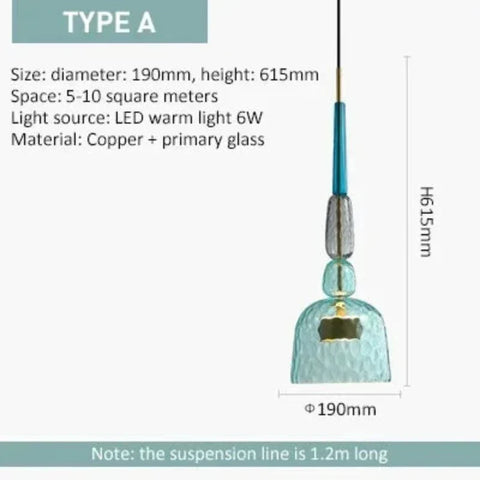 TYPE A

Size: diameter: 190mm, height: 615mm
Space: 5-10 square meters
Light source: LED warm light 6W
Material: Copper + primary glass

H615mm

Φ190mm

Note: the suspension line is 1.2m long